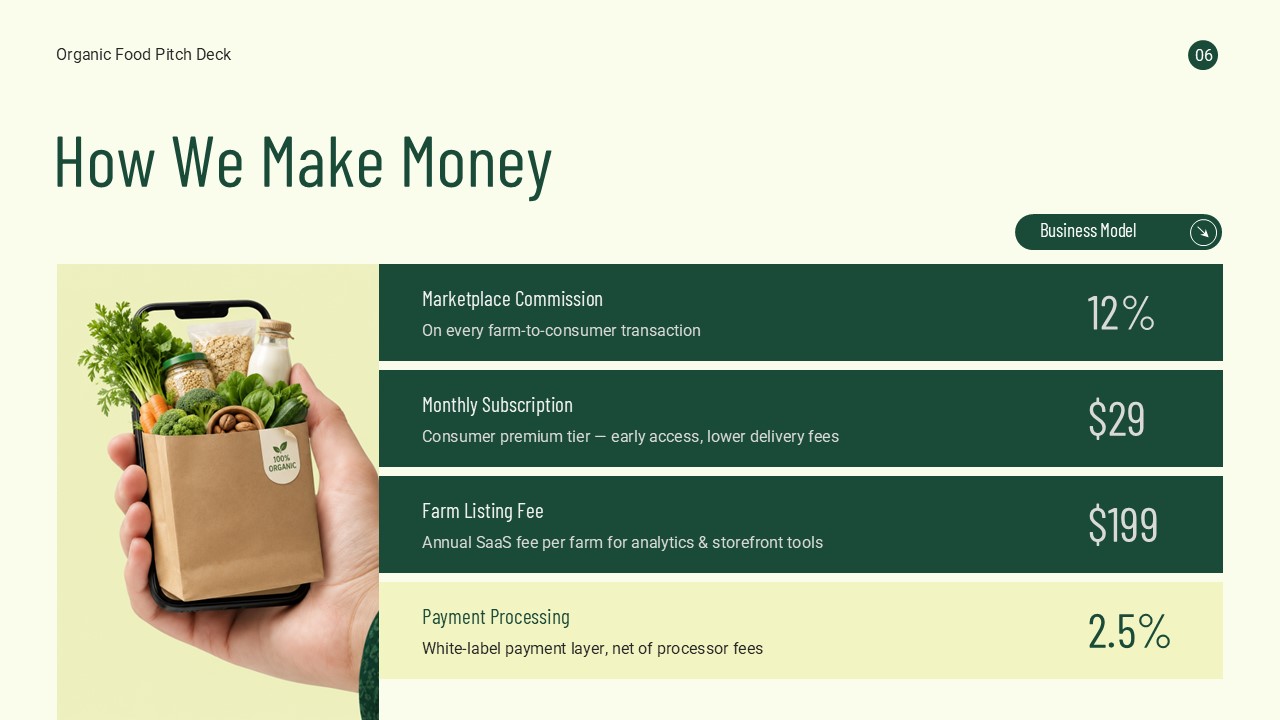 Organic Food Pitch Deck

06

How We Make Money

Business Model

100% ORGANIC

Marketplace Commission
On every farm-to-consumer transaction
12%

Monthly Subscription
Consumer premium tier — early access, lower delivery fees
$29

Farm Listing Fee
Annual SaaS fee per farm for analytics & storefront tools
$199

Payment Processing
White-label payment layer, net of processor fees
2.5%